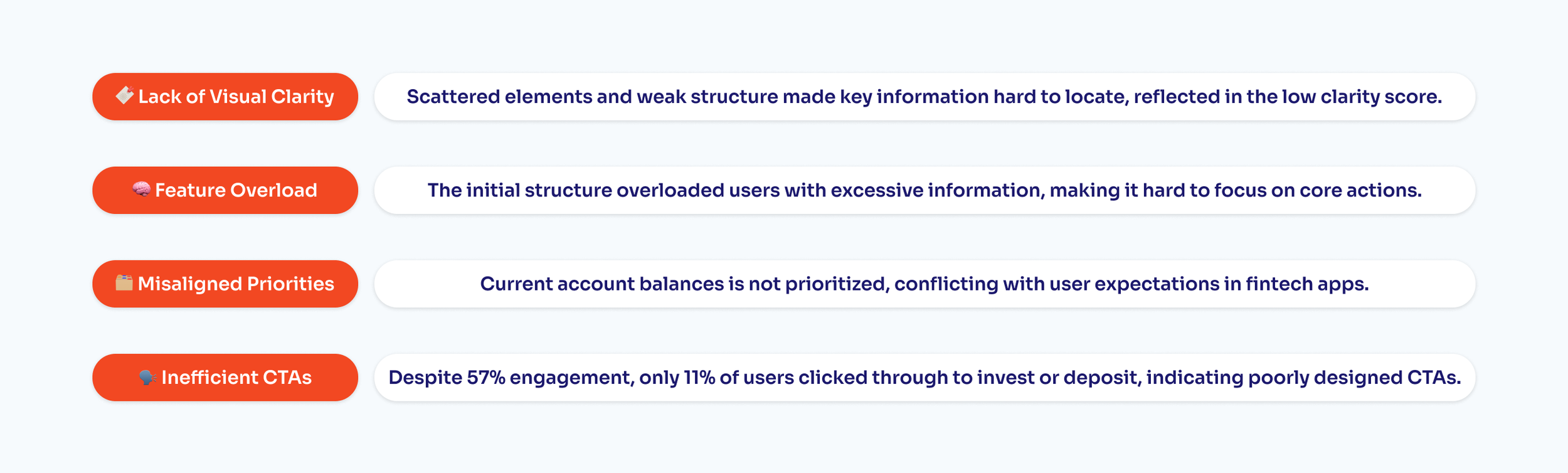 Lack of Visual Clarity

Scattered elements and weak structure made key information hard to locate, reflected in the low clarity score.

Feature Overload

The initial structure overloaded users with excessive information, making it hard to focus on core actions.

Misaligned Priorities

Current account balances is not prioritized, conflicting with user expectations in fintech apps.

Inefficient CTAs

Despite 57% engagement, only 11% of users clicked through to invest or deposit, indicating poorly designed CTAs.